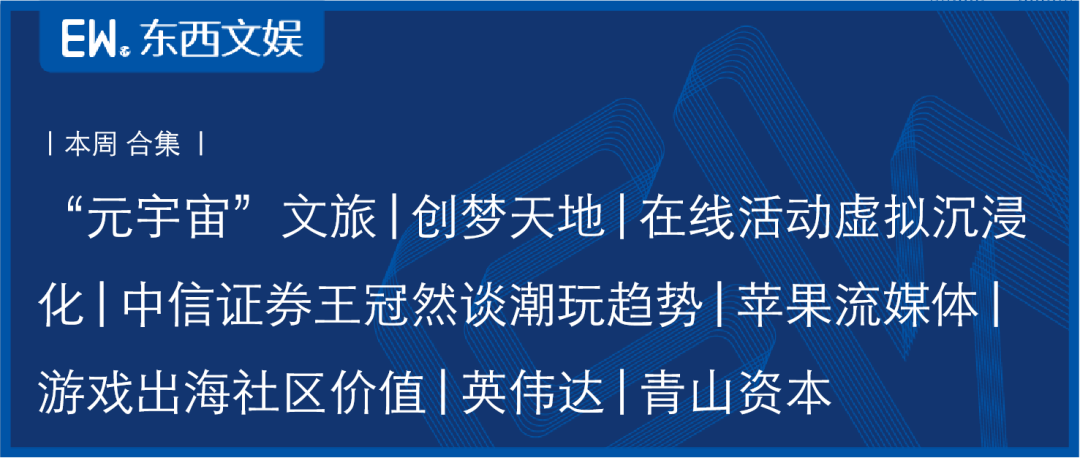 EW 东西文娱

| 本周 合集 |

“元宇宙”文旅 | 创梦天地 | 在线活动虚拟沉浸化 | 中信证券王冠然谈潮玩趋势 | 苹果流媒体 | 游戏出海社区价值 | 英伟达 | 青山资本